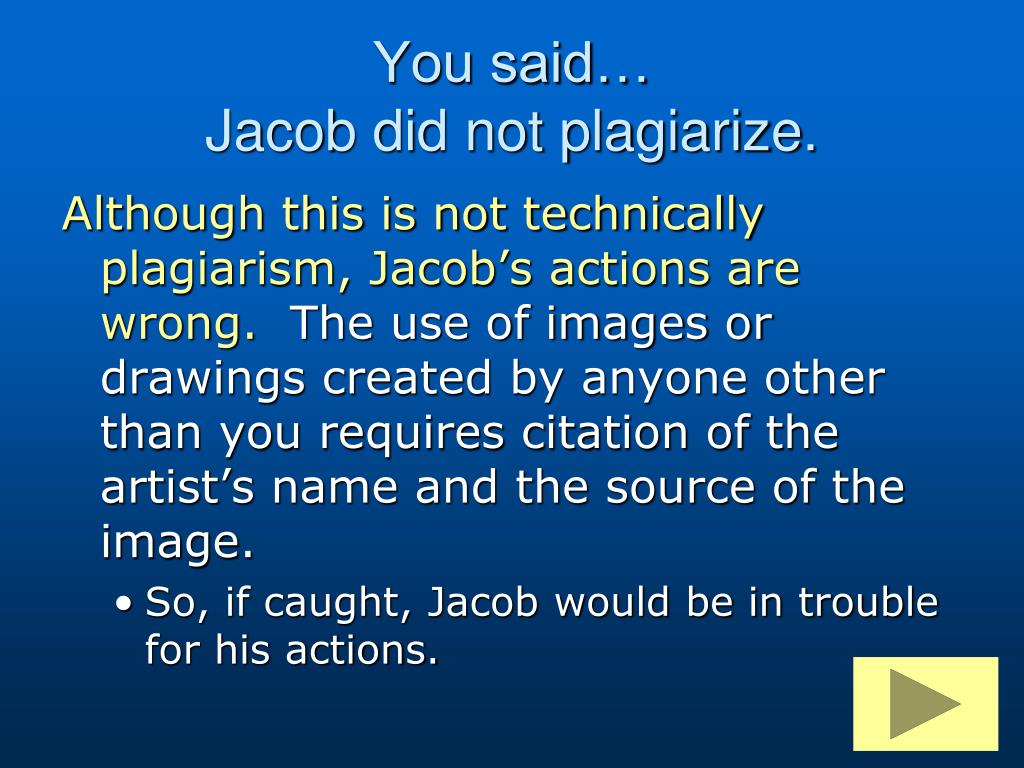 You said…
Jacob did not plagiarize.

Although this is not technically plagiarism, Jacob’s actions are wrong.  The use of images or drawings created by anyone other than you requires citation of the artist’s name and the source of the image.

• So, if caught, Jacob would be in trouble for his actions.